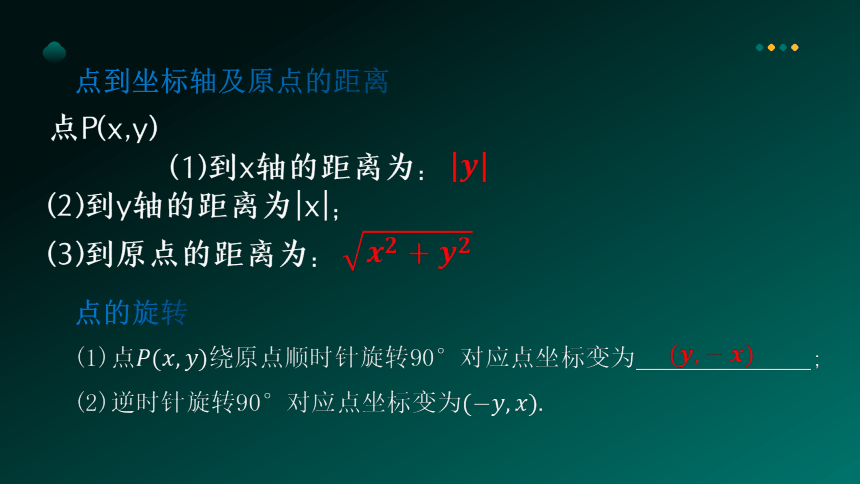 点到坐标轴及原点的距离

点P(x,y)

(1)到x轴的距离为：$|y|$

(2)到y轴的距离为|x|；

(3)到原点的距离为：$\sqrt{x^2+y^2}$

点的旋转

(1) 点$P(x,y)$绕原点顺时针旋转90° 对应点坐标变为$(y,-x)$；

(2) 逆时针旋转90° 对应点坐标变为$(-y,x)$.